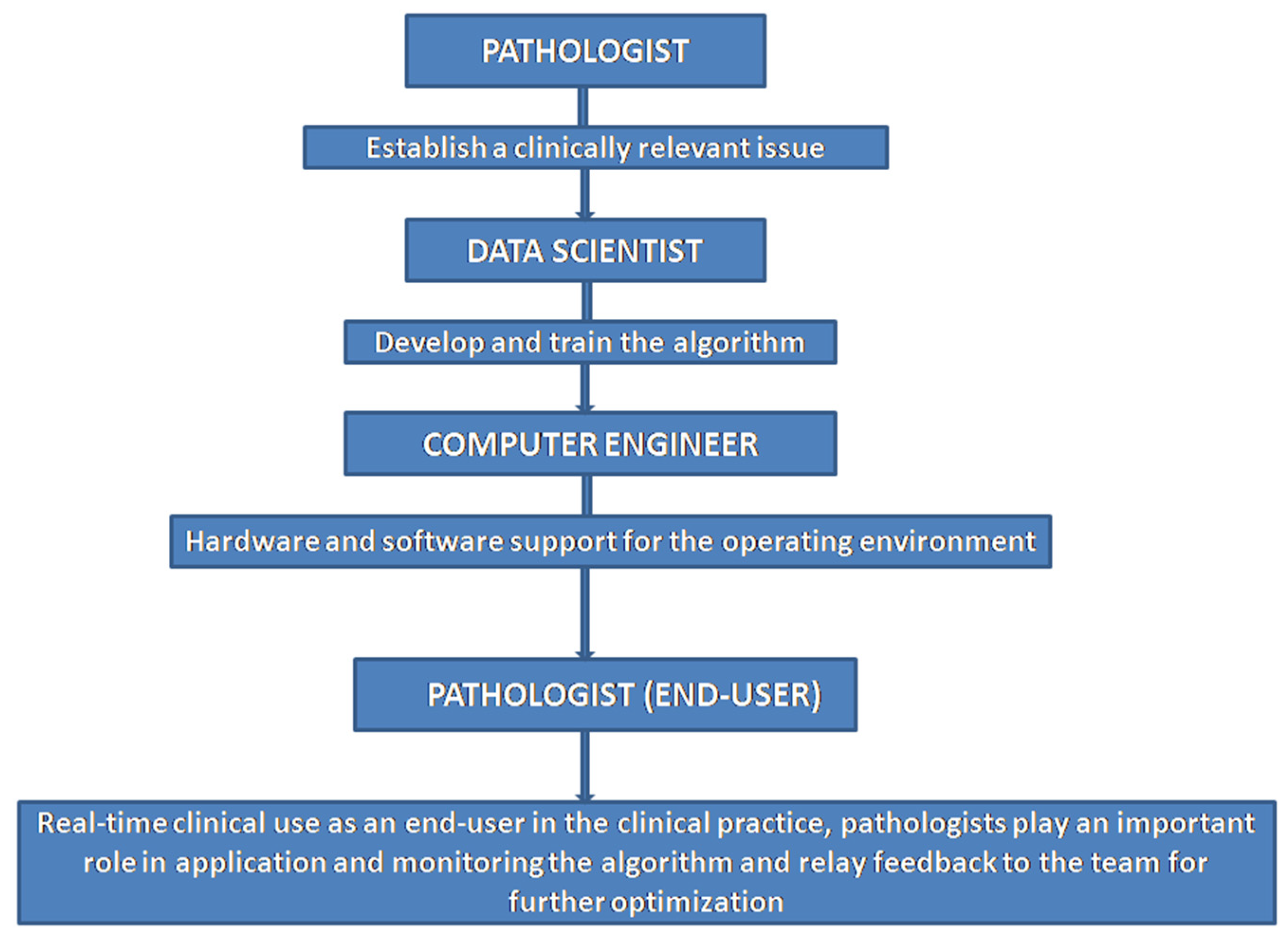 PATHOLOGIST

Establish a clinically relevant issue

DATA SCIENTIST

Develop and train the algorithm

COMPUTER ENGINEER

Hardware and software support for the operating environment

PATHOLOGIST (END-USER)

Real-time clinical use as an end-user in the clinical practice, pathologists play an important role in application and monitoring the algorithm and relay feedback to the team for further optimization